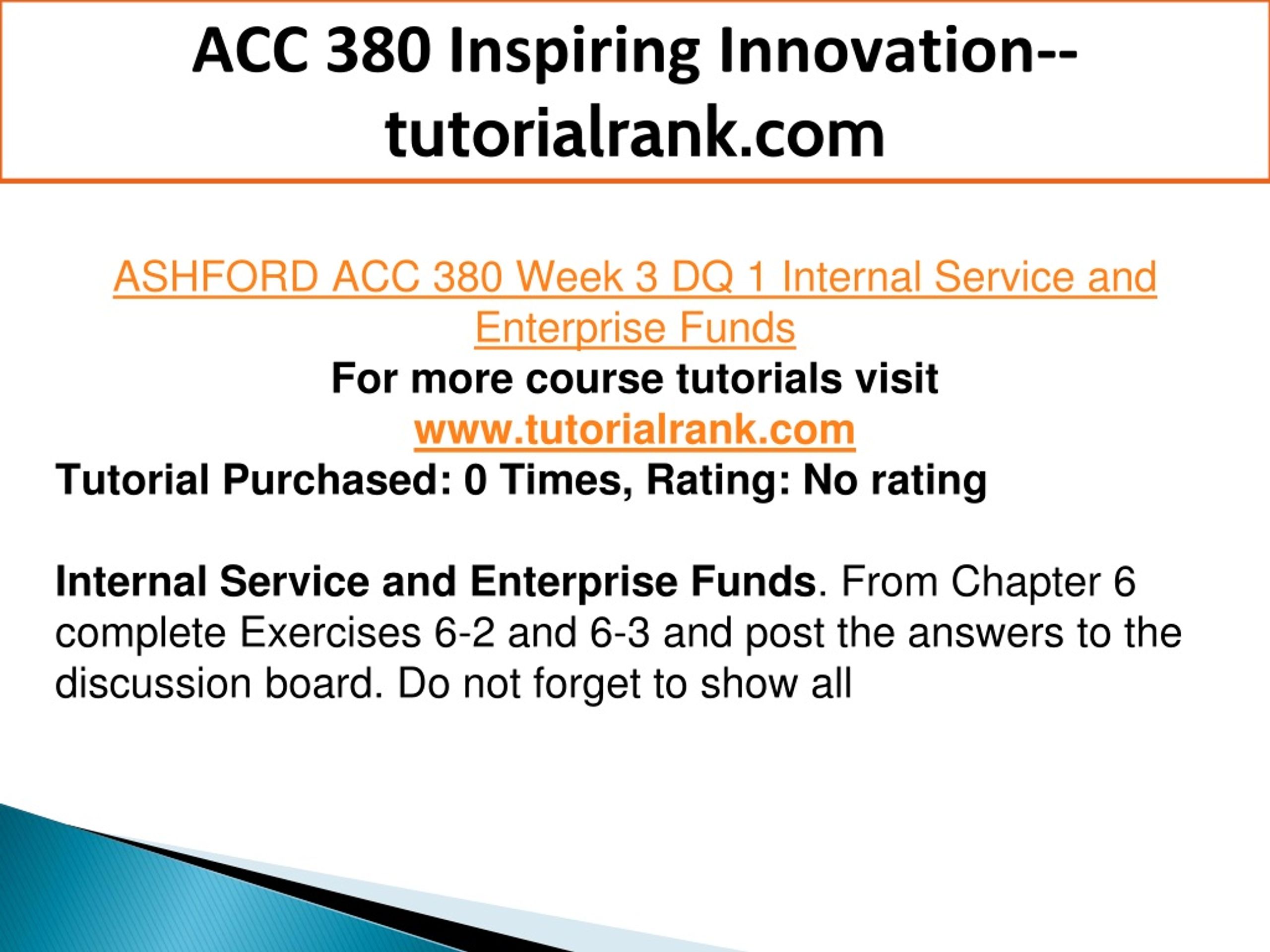 ACC 380 Inspiring Innovation--tutorialrank.com

ASHFORD ACC 380 Week 3 DQ 1 Internal Service and Enterprise Funds
For more course tutorials visit
www.tutorialrank.com
Tutorial Purchased: 0 Times, Rating: No rating

Internal Service and Enterprise Funds. From Chapter 6 complete Exercises 6-2 and 6-3 and post the answers to the discussion board. Do not forget to show all